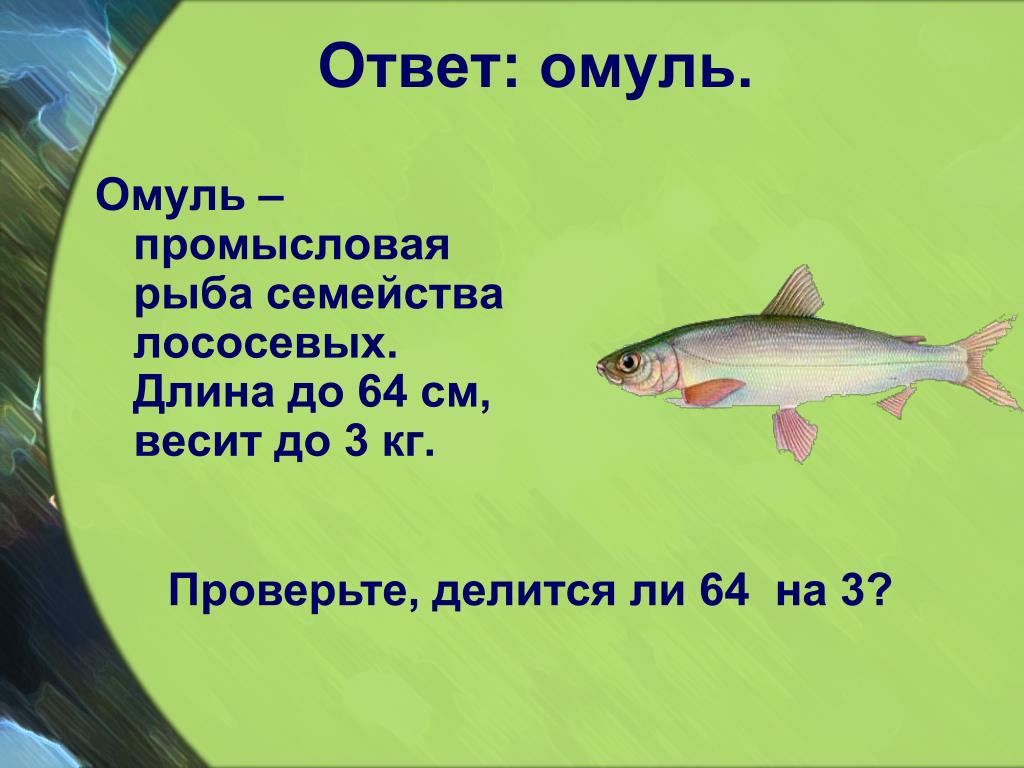 Ответ: омуль.

Омуль – промысловая рыба семейства лососевых. Длина до 64 см, весит до 3 кг.

Проверьте, делится ли 64 на 3?